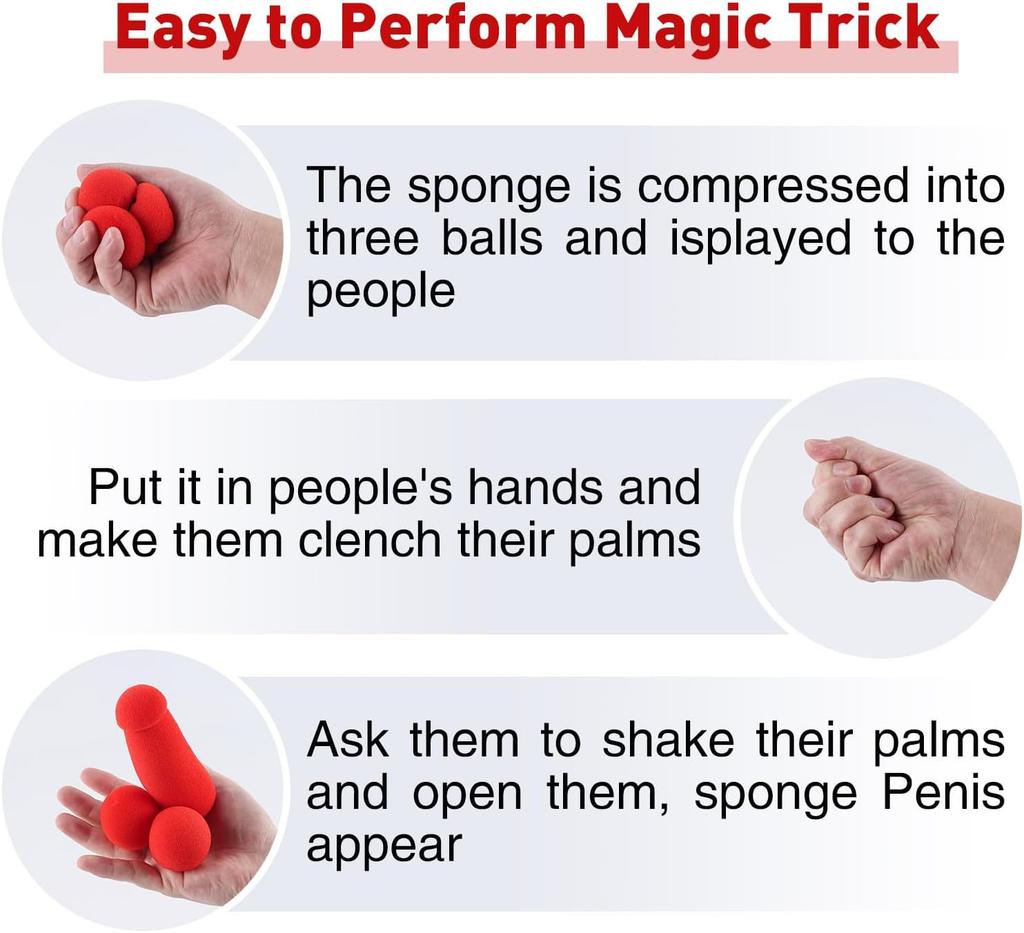 Easy to Perform Magic Trick

The sponge is compressed into three balls and isplayed to the people

Put it in people's hands and make them clench their palms

Ask them to shake their palms and open them, sponge Penis appear